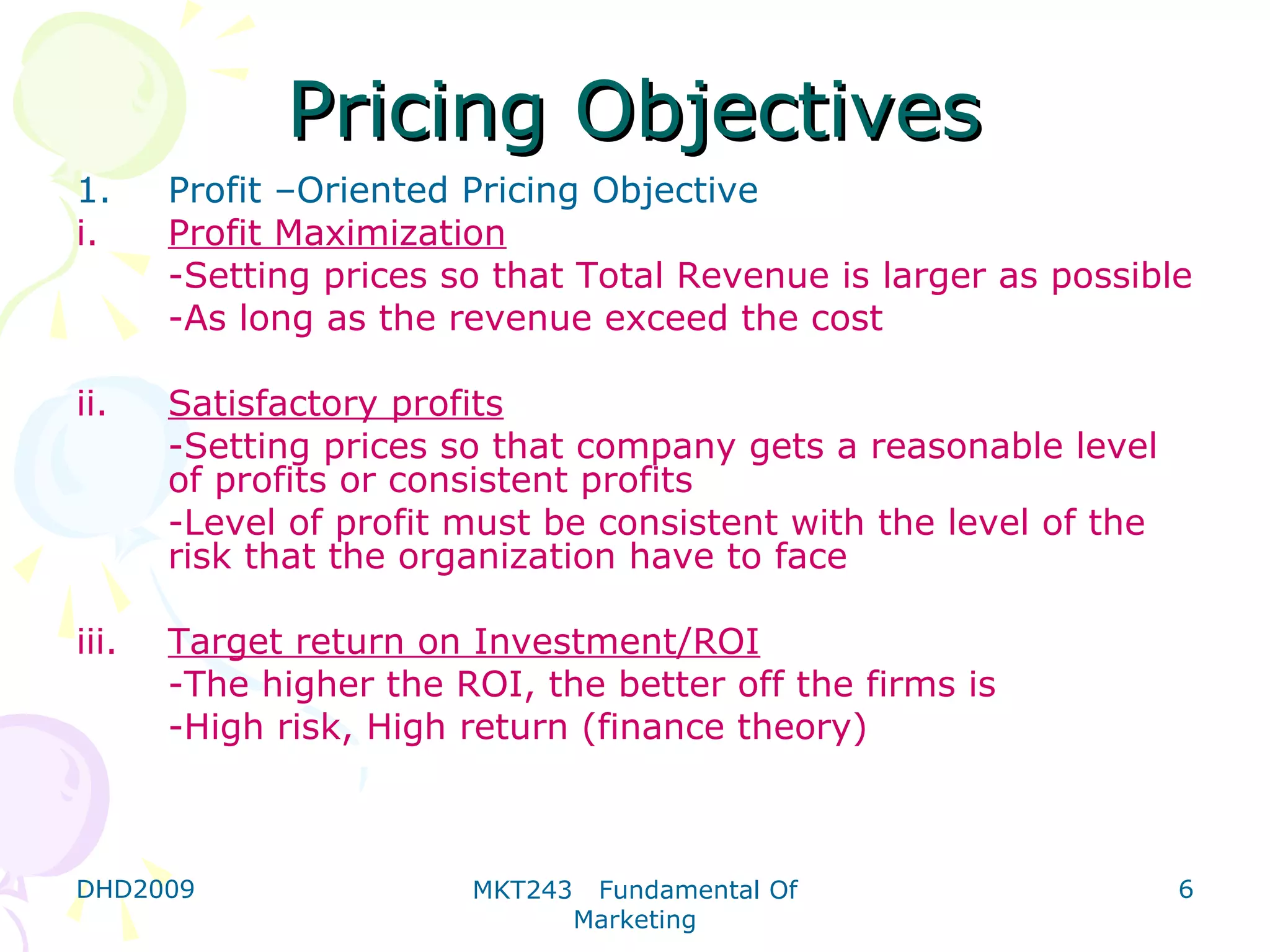 Pricing Objectives

1. Profit –Oriented Pricing Objective

i. Profit Maximization
-Setting prices so that Total Revenue is larger as possible
-As long as the revenue exceed the cost

ii. Satisfactory profits
-Setting prices so that company gets a reasonable level of profits or consistent profits
-Level of profit must be consistent with the level of the risk that the organization have to face

iii. Target return on Investment/ROI
-The higher the ROI, the better off the firms is
-High risk, High return (finance theory)

DHD2009

MKT243 Fundamental Of Marketing

6